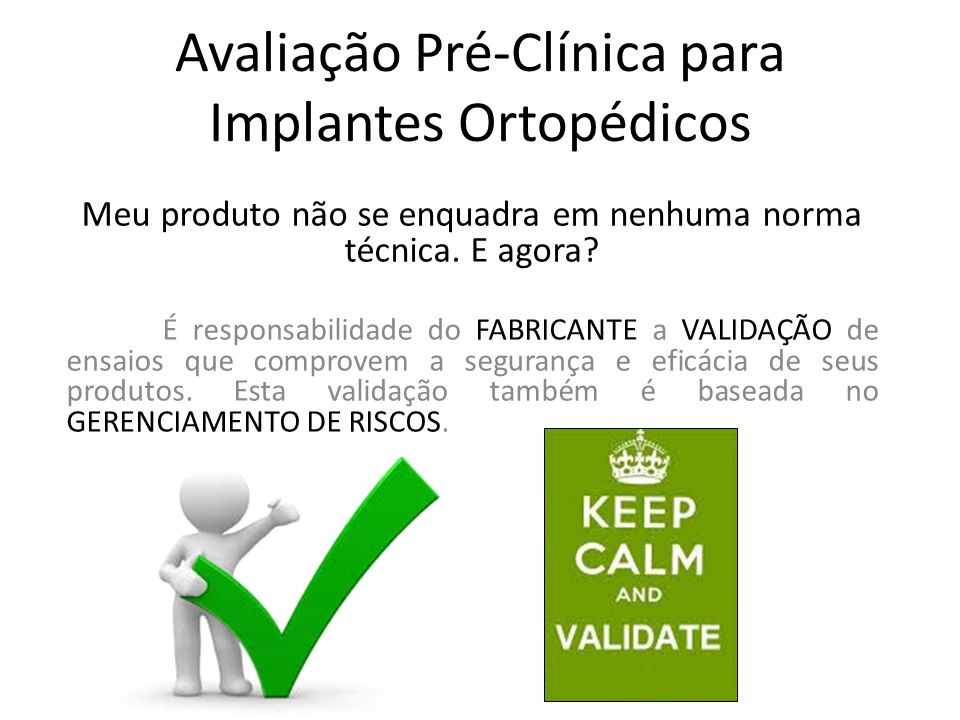 Avaliação Pré-Clínica para Implantes Ortopédicos

Meu produto não se enquadra em nenhuma norma técnica. E agora?

É responsabilidade do FABRICANTE a VALIDAÇÃO de ensaios que comprovem a segurança e eficácia de seus produtos. Esta validação também é baseada no GERENCIAMENTO DE RISCOS.

KEEP CALM AND VALIDATE